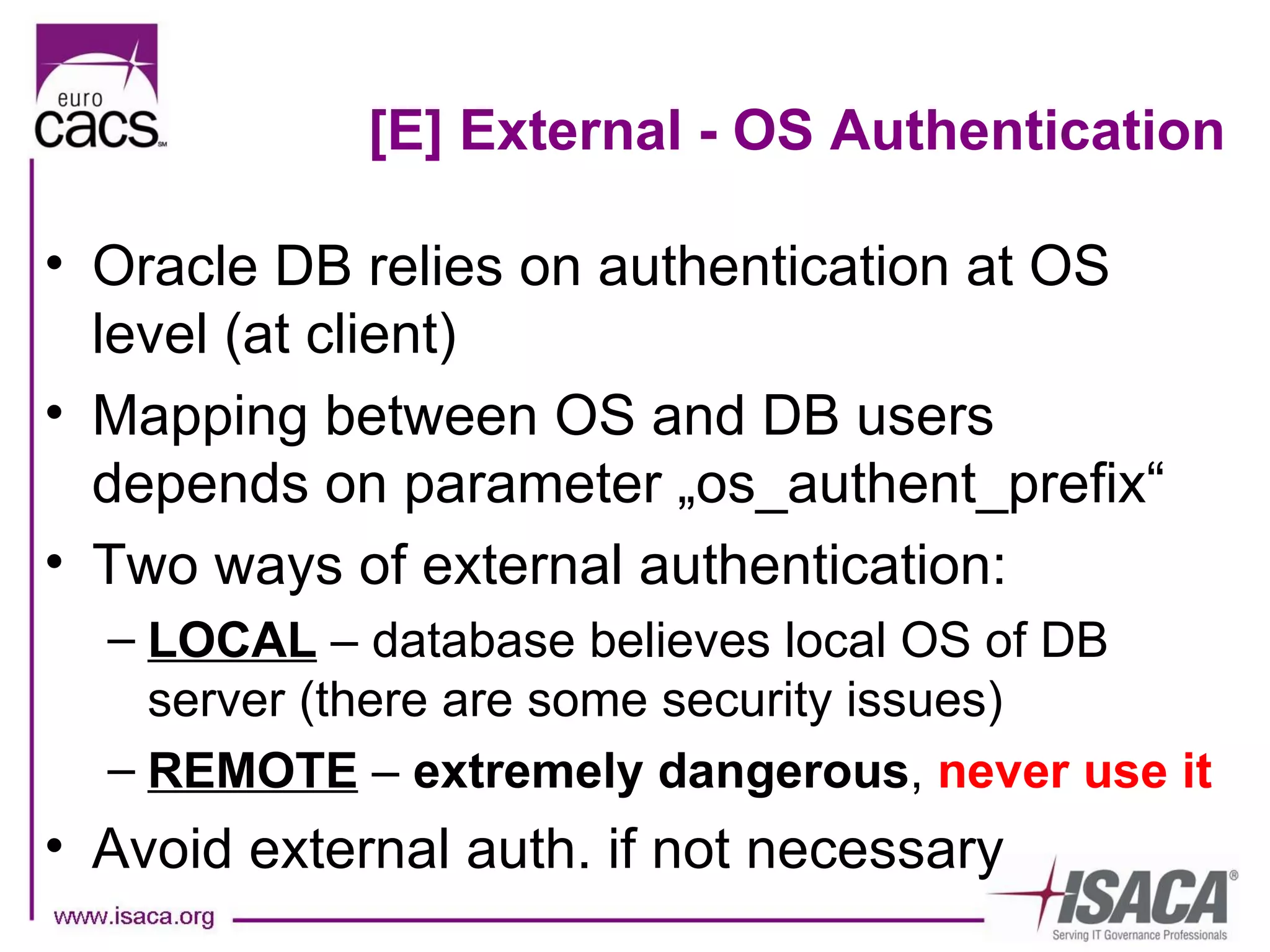 euro
cacs SM

[E] External - OS Authentication

• Oracle DB relies on authentication at OS level (at client)
• Mapping between OS and DB users depends on parameter „os_authent_prefix“
• Two ways of external authentication:
– LOCAL – database believes local OS of DB server (there are some security issues)
– REMOTE – extremely dangerous, never use it
• Avoid external auth. if not necessary

www.isaca.org

ISACA®
Serving IT Governance Professionals